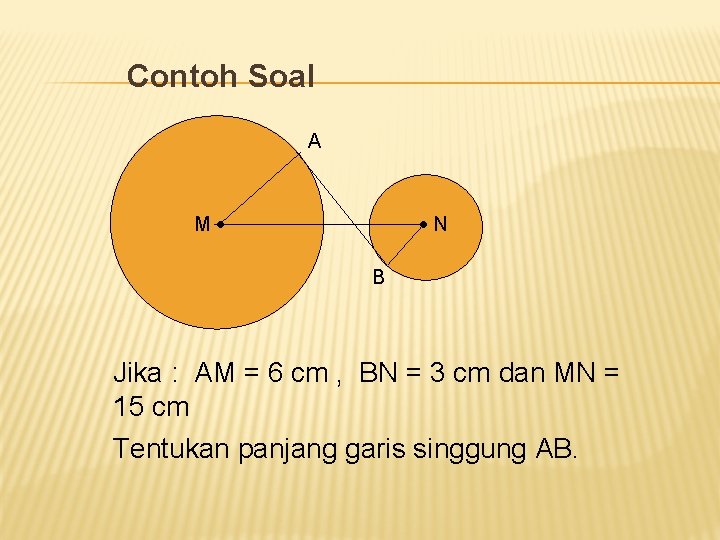 Contoh Soal

A

M

N

B

Jika : AM = 6 cm , BN = 3 cm dan MN = 15 cm

Tentukan panjang garis singgung AB.